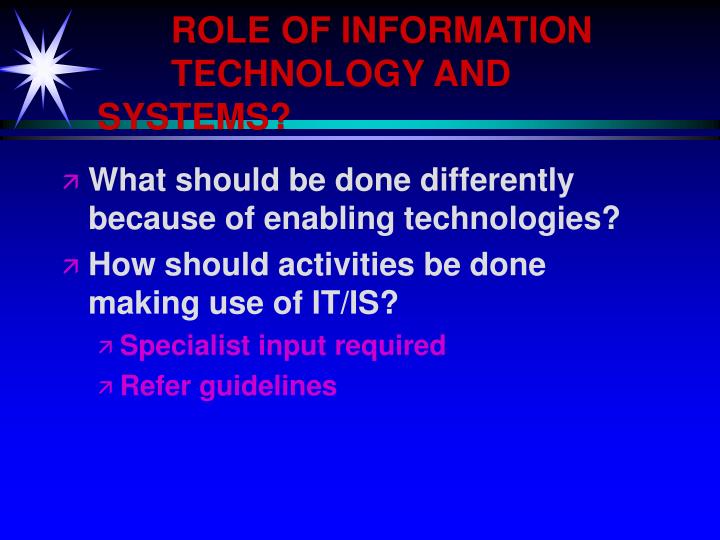 ROLE OF INFORMATION TECHNOLOGY AND SYSTEMS?

What should be done differently because of enabling technologies?

How should activities be done making use of IT/IS?

Specialist input required

Refer guidelines